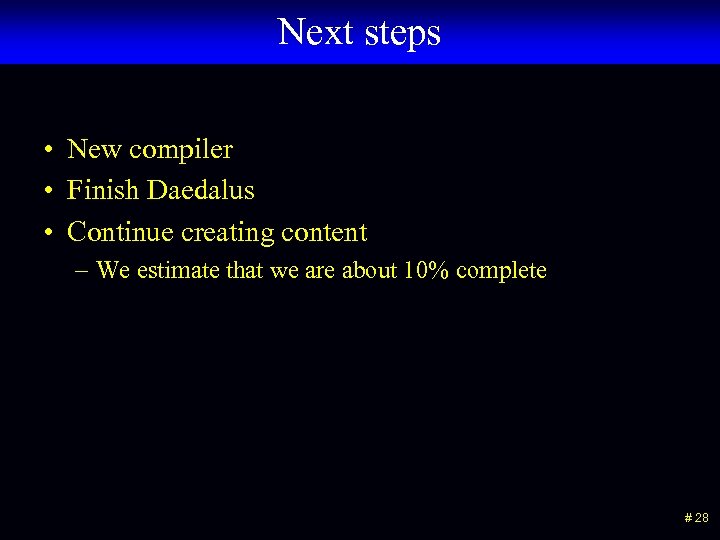 Next steps

• New compiler
• Finish Daedalus
• Continue creating content
– We estimate that we are about 10% complete

# 28